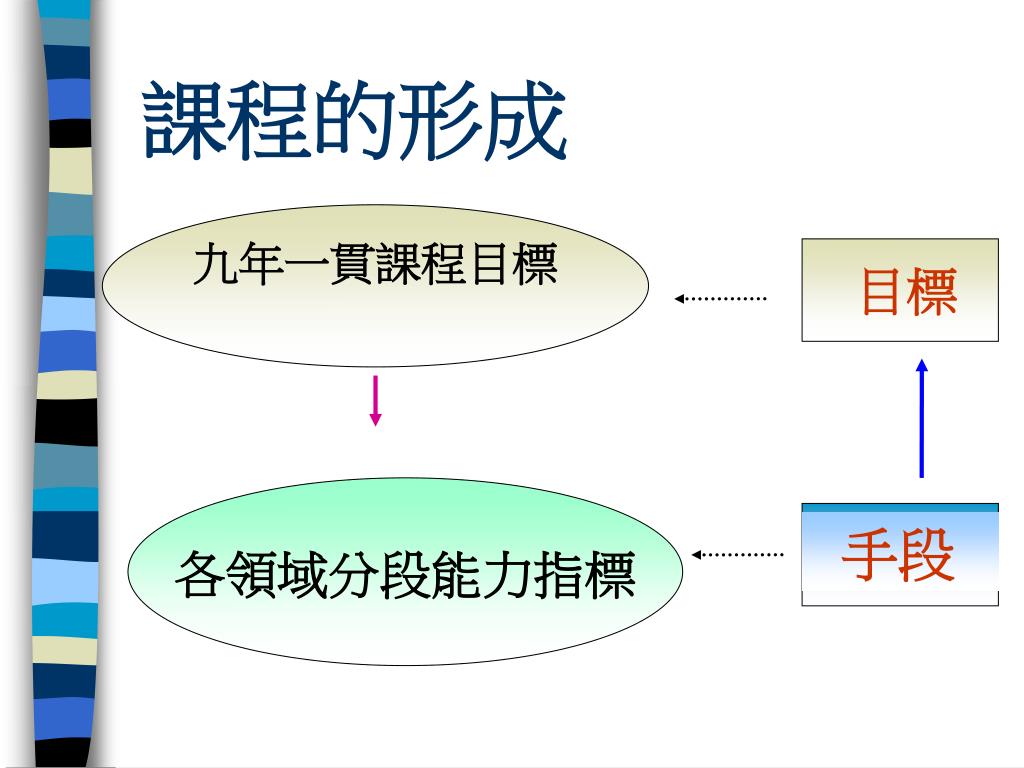 課程的形成

九年一貫課程目標

目標

各領域分段能力指標

手段